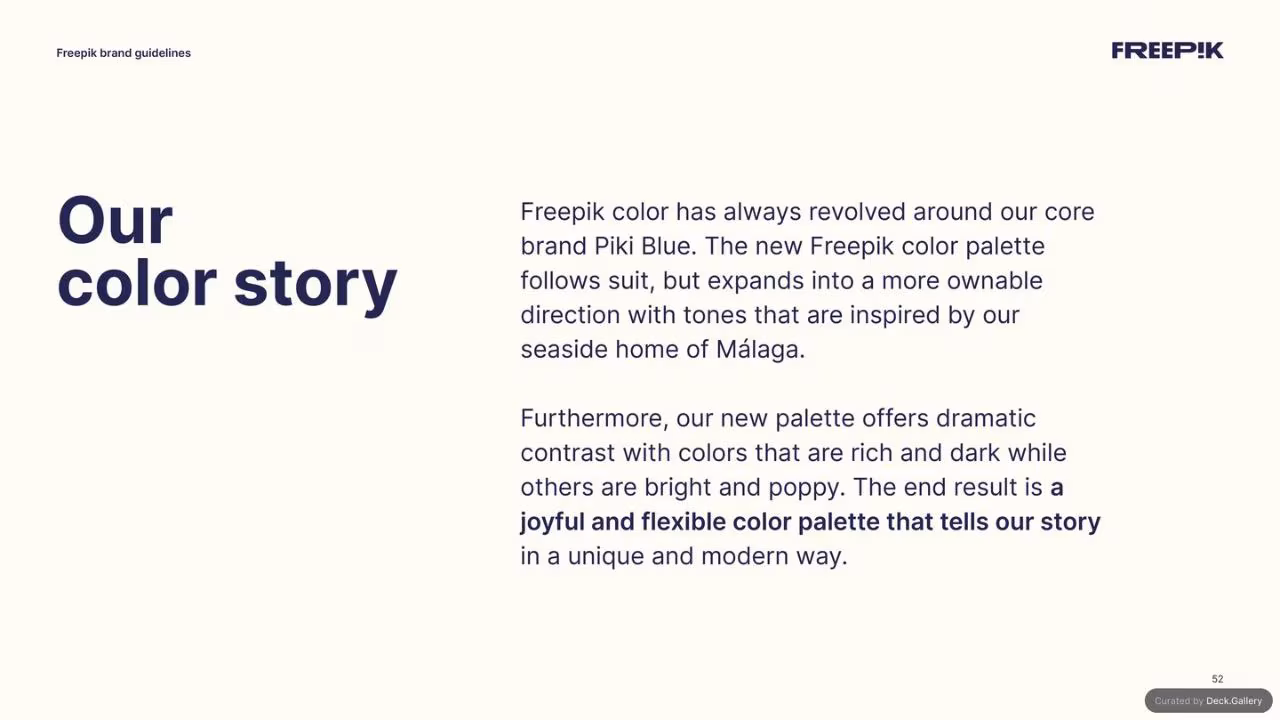 Freepik brand guidelines

FREEP!K

Our
color story

Freepik color has always revolved around our core brand Piki Blue. The new Freepik color palette follows suit, but expands into a more ownable direction with tones that are inspired by our seaside home of Málaga.

Furthermore, our new palette offers dramatic contrast with colors that are rich and dark while others are bright and poppy. The end result is a joyful and flexible color palette that tells our story in a unique and modern way.

52

Curated by Deck.Gallery